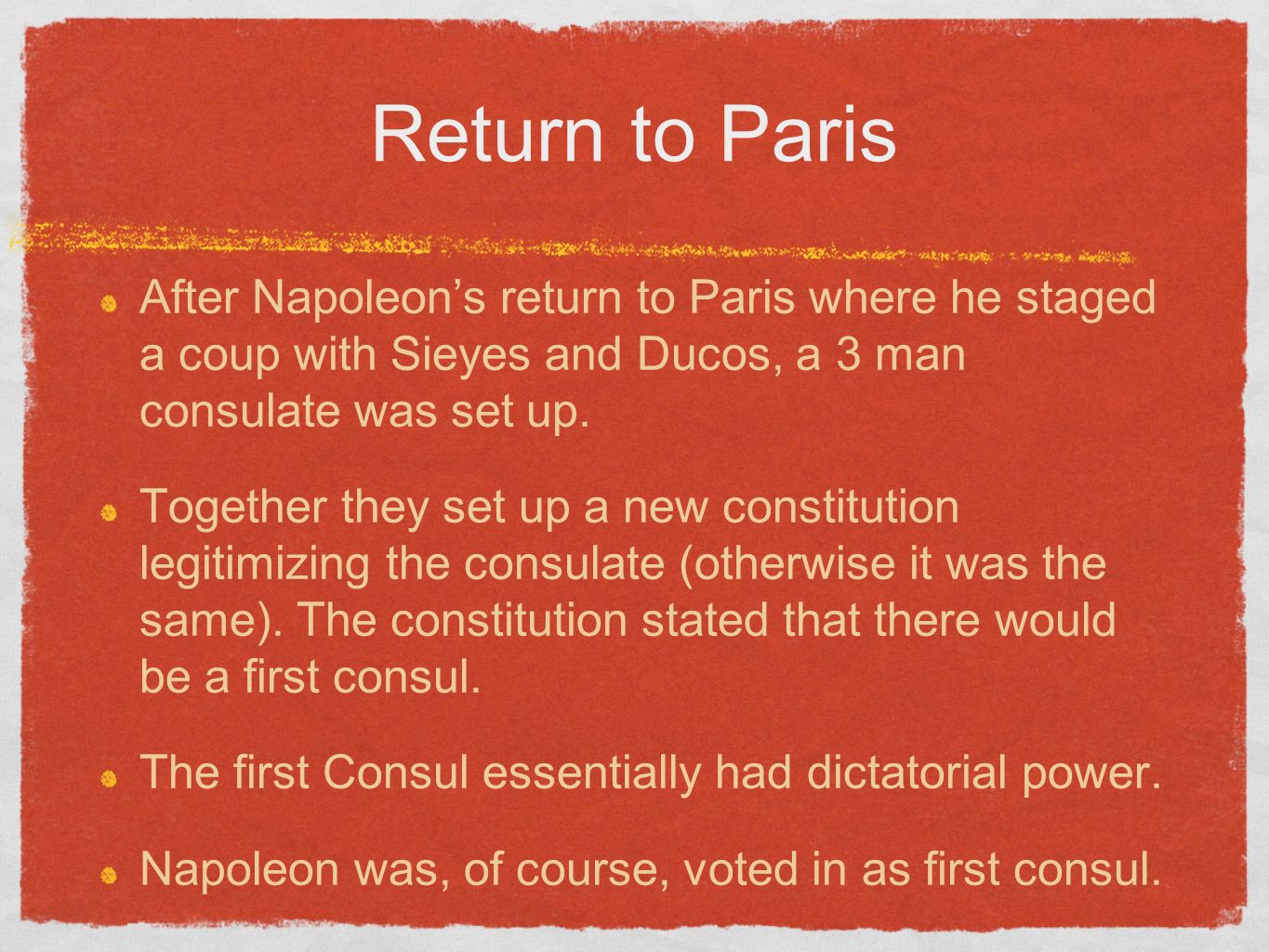 Return to Paris

After Napoleon’s return to Paris where he staged a coup with Sieyes and Ducos, a 3 man consulate was set up.

Together they set up a new constitution legitimizing the consulate (otherwise it was the same). The constitution stated that there would be a first consul.

The first Consul essentially had dictatorial power.

Napoleon was, of course, voted in as first consul.